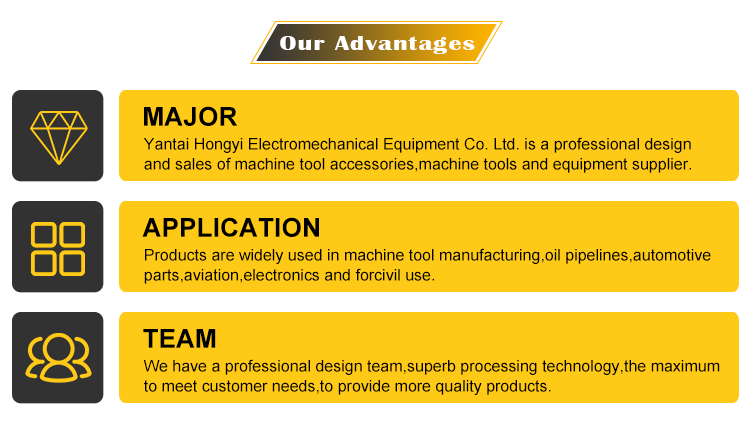 Our Advantages

MAJOR
Yantai Hongyi Electromechanical Equipment Co. Ltd. is a professional design and sales of machine tool accessories,machine tools and equipment supplier.

APPLICATION
Products are widely used in machine tool manufacturing,oil pipelines,automotive parts,aviation,electronics and forcivil use.

TEAM
We have a professional design team,superb processing technology,the maximum to meet customer needs,to provide more quality products.